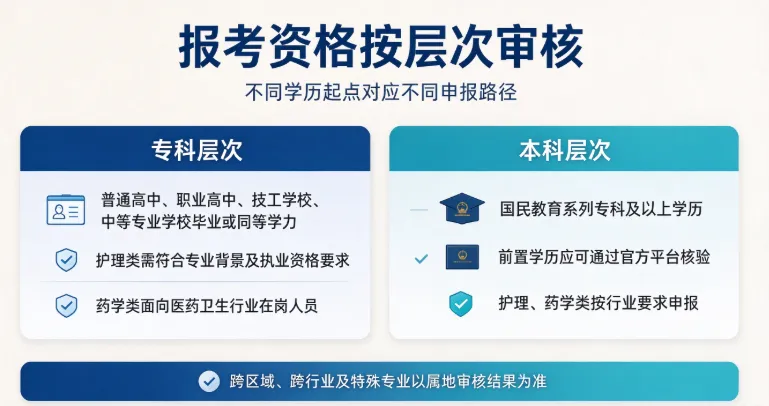 报考资格按层次审核

不同学历起点对应不同申报路径

专科层次

普通高中、职业高中、技工学校、中等专业学校毕业或同等学力

护理类需符合专业背景及执业资格要求

药学类面向医药卫生行业在岗人员

本科层次

国民教育系列专科及以上学历

前置学历应可通过官方平台核验

护理、药学类按行业要求申报

跨区域、跨行业及特殊专业以属地审核结果为准